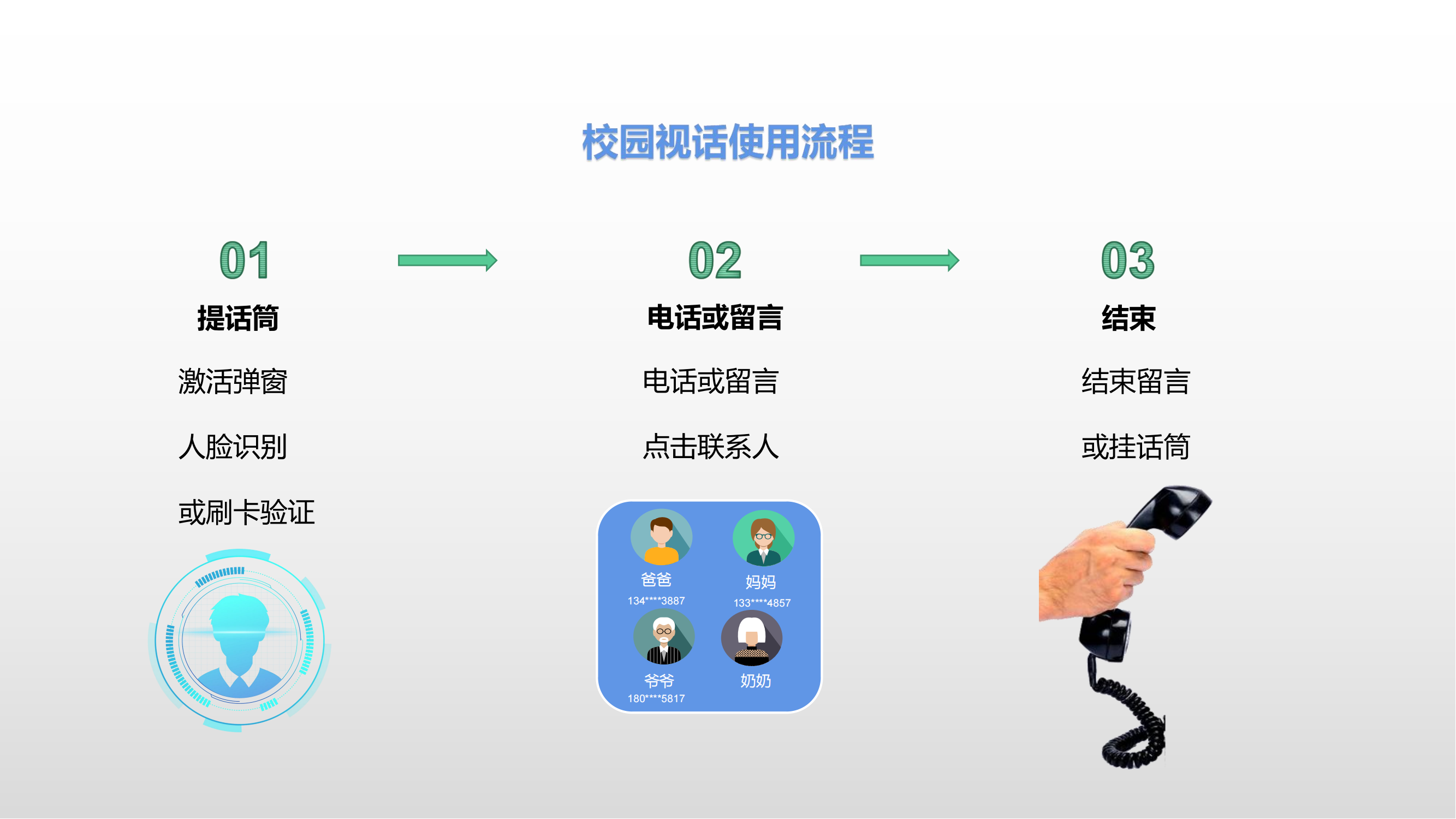 校园视话使用流程

01

提话筒

激活弹窗

人脸识别

或刷卡验证

02

电话或留言

电话或留言

点击联系人

爸爸
134****3887

妈妈
133****4857

爷爷
180****5817

奶奶

03

结束

结束留言

或挂话筒